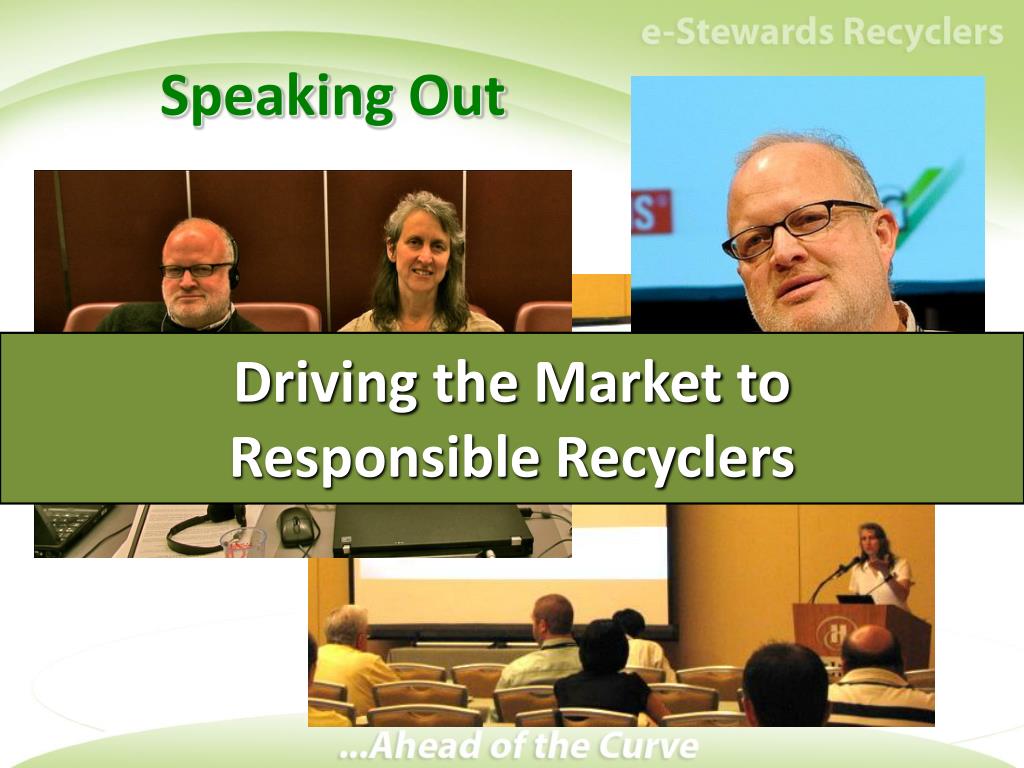 e-Stewards Recyclers

Speaking Out

Driving the Market to Responsible Recyclers

...Ahead of the Curve